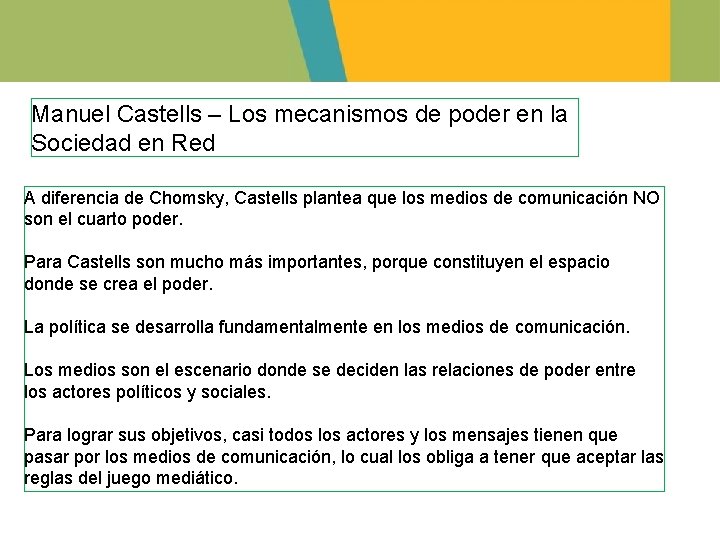 Manuel Castells – Los mecanismos de poder en la Sociedad en Red

A diferencia de Chomsky, Castells plantea que los medios de comunicación NO son el cuarto poder.

Para Castells son mucho más importantes, porque constituyen el espacio donde se crea el poder.

La política se desarrolla fundamentalmente en los medios de comunicación.

Los medios son el escenario donde se deciden las relaciones de poder entre los actores políticos y sociales.

Para lograr sus objetivos, casi todos los actores y los mensajes tienen que pasar por los medios de comunicación, lo cual los obliga a tener que aceptar las reglas del juego mediático.